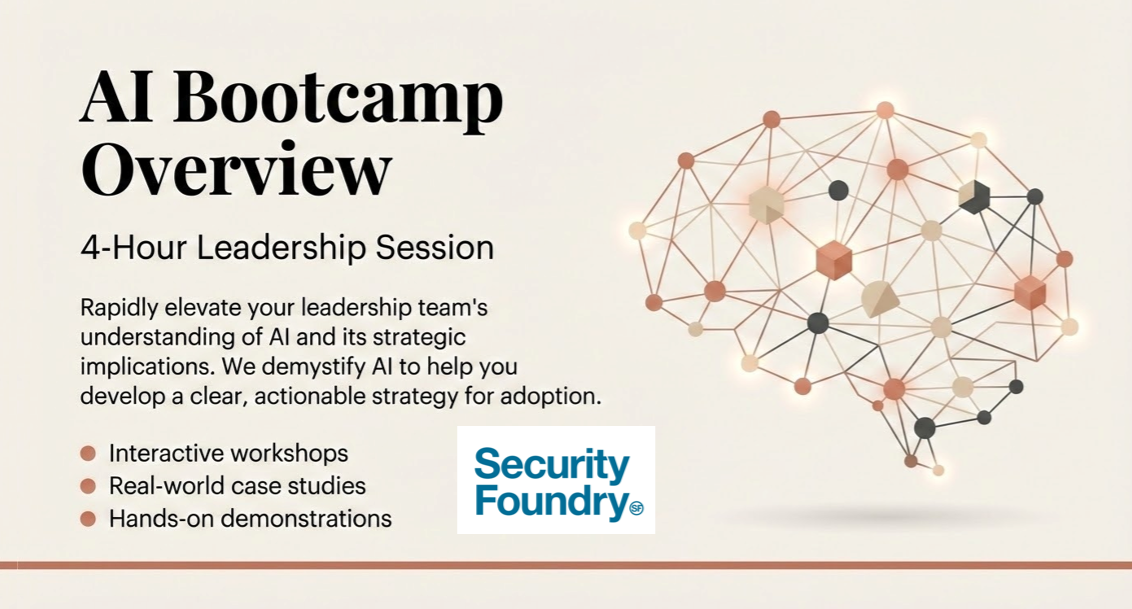 AI Bootcamp Overview

4-Hour Leadership Session

Rapidly elevate your leadership team's understanding of AI and its strategic implications. We demystify AI to help you develop a clear, actionable strategy for adoption.

• Interactive workshops
• Real-world case studies
• Hands-on demonstrations

Security Foundry